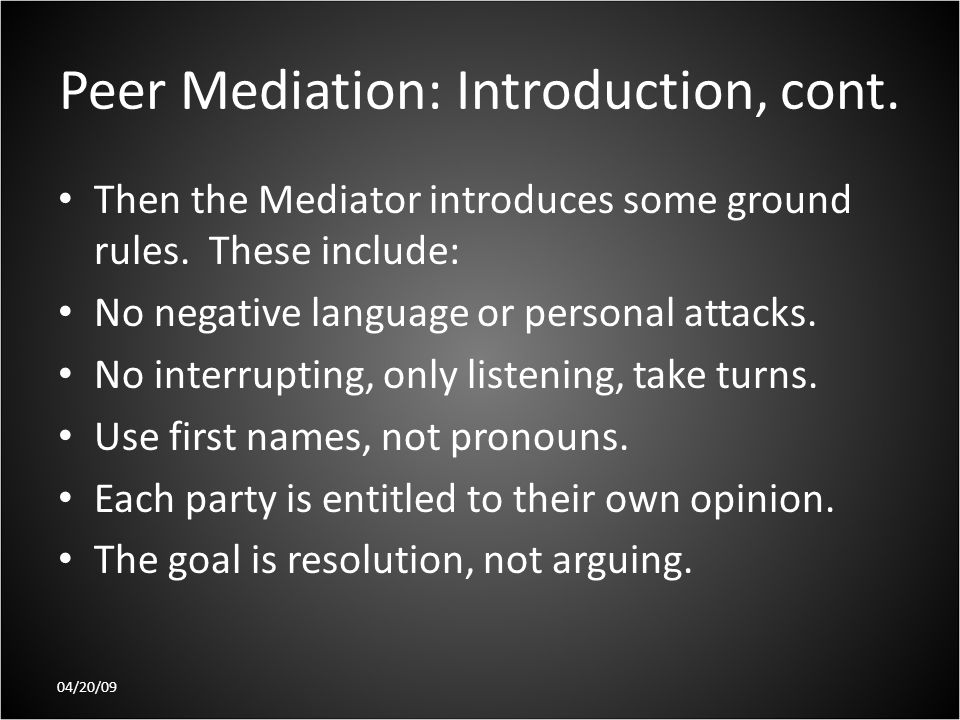 Peer Mediation: Introduction, cont.

• Then the Mediator introduces some ground rules. These include:
• No negative language or personal attacks.
• No interrupting, only listening, take turns.
• Use first names, not pronouns.
• Each party is entitled to their own opinion.
• The goal is resolution, not arguing.

04/20/09